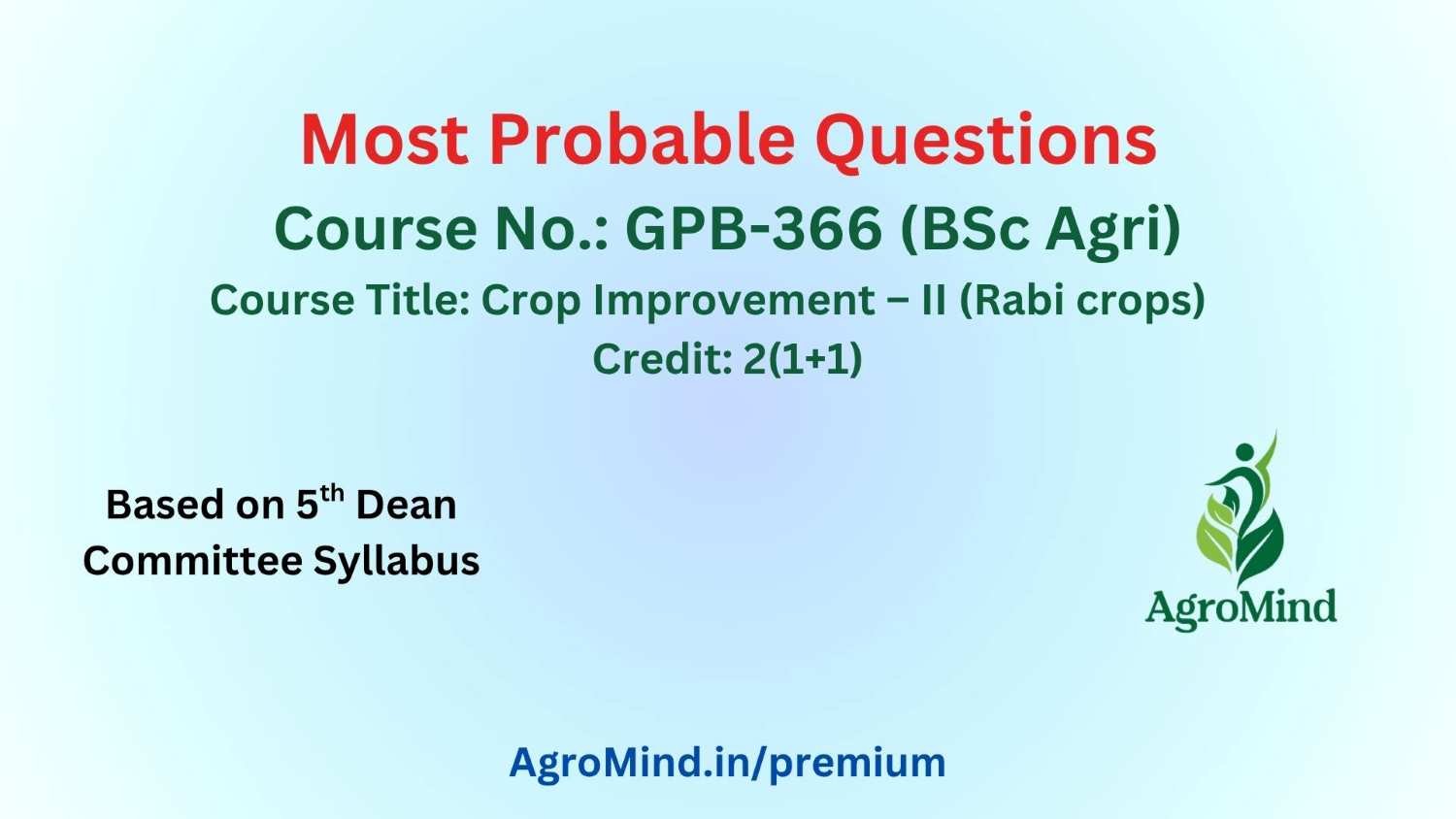 Most Probable Questions

Course No.: GPB-366 (BSc Agri)

Course Title: Crop Improvement – II (Rabi crops)

Credit: 2(1+1)

Based on 5$^{th}$ Dean Committee Syllabus

AgroMind

AgroMind.in/premium